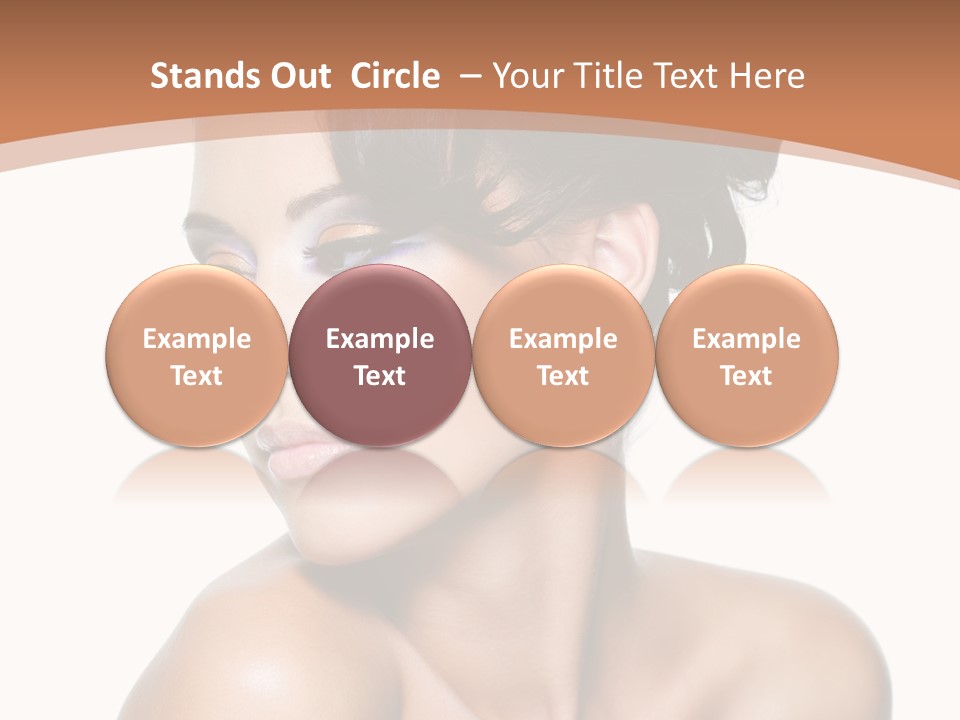 Stands Out Circle – Your Title Text Here

Example Text

Example Text

Example Text

Example Text